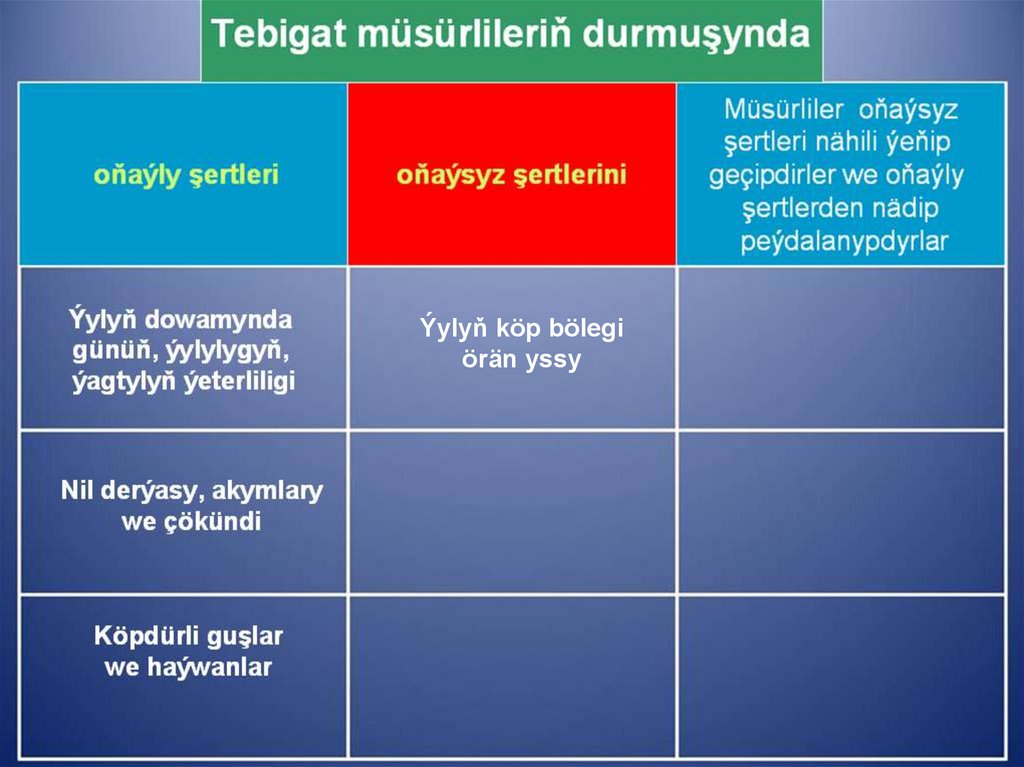 Tebigat müsürlileriň durmuşynda

| oňaýly şertleri | oňaýsyz şertlerini | Müsürliler oňaýsyz şertleri nähili ýeňip geçipdirler we oňaýly şertlerden nädip peýdalanypdyrlar |
|---|---|---|
| Ýylyň dowamynda günüň, ýylylygyň, ýagtylyň ýeterliligi | Ýylyň köp bölegi örän yssy | |
| Nil derýasy, akymlary we çökündi | | |
| Köpdürli guşlar we haýwanlar | | |